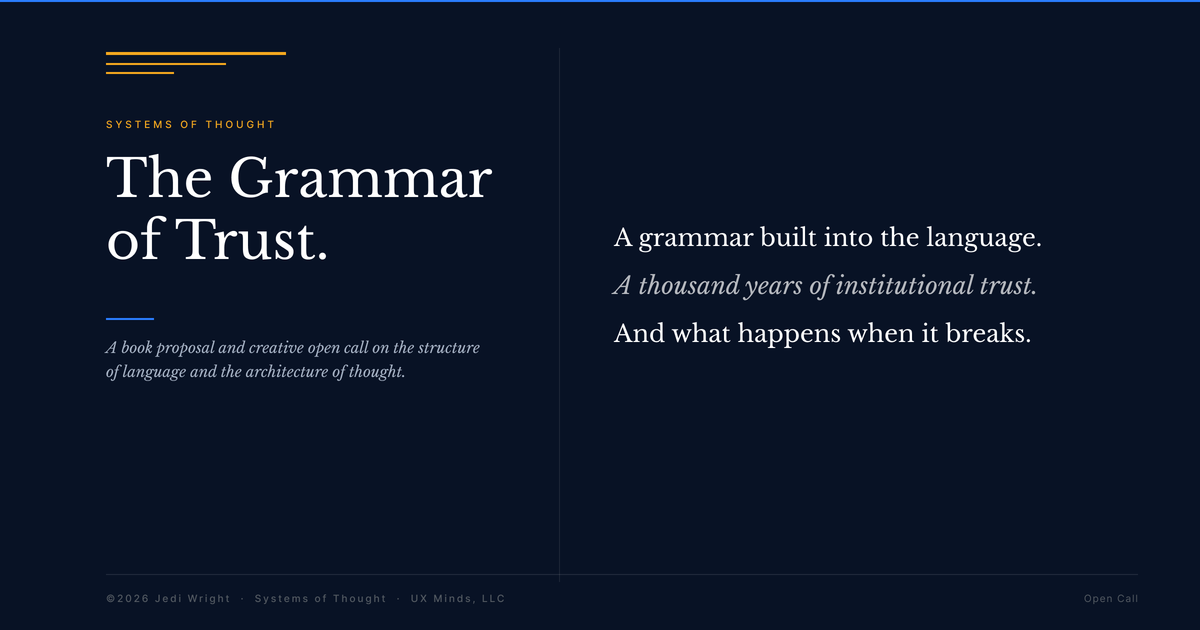 SYSTEMS OF THOUGHT

The Grammar of Trust.

A book proposal and creative open call on the structure of language and the architecture of thought.

A grammar built into the language.
A thousand years of institutional trust.
And what happens when it breaks.

©2026 Jedi Wright · Systems of Thought · UX Minds, LLC

Open Call